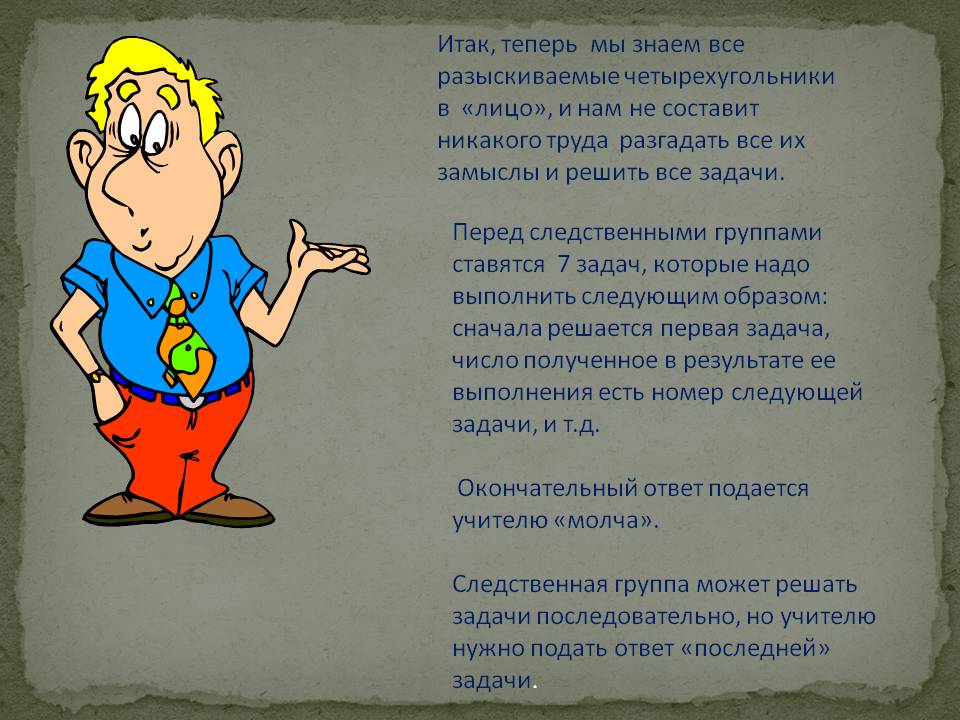 Итак, теперь мы знаем все разыскиваемые четырехугольники в «лицо», и нам не составит никакого труда разгадать все их замыслы и решить все задачи.

Перед следственными группами ставятся 7 задач, которые надо выполнить следующим образом: сначала решается первая задача, число полученное в результате ее выполнения есть номер следующей задачи, и т.д.

Окончательный ответ подается учителю «молча».

Следственная группа может решать задачи последовательно, но учителю нужно подать ответ «последней» задачи.